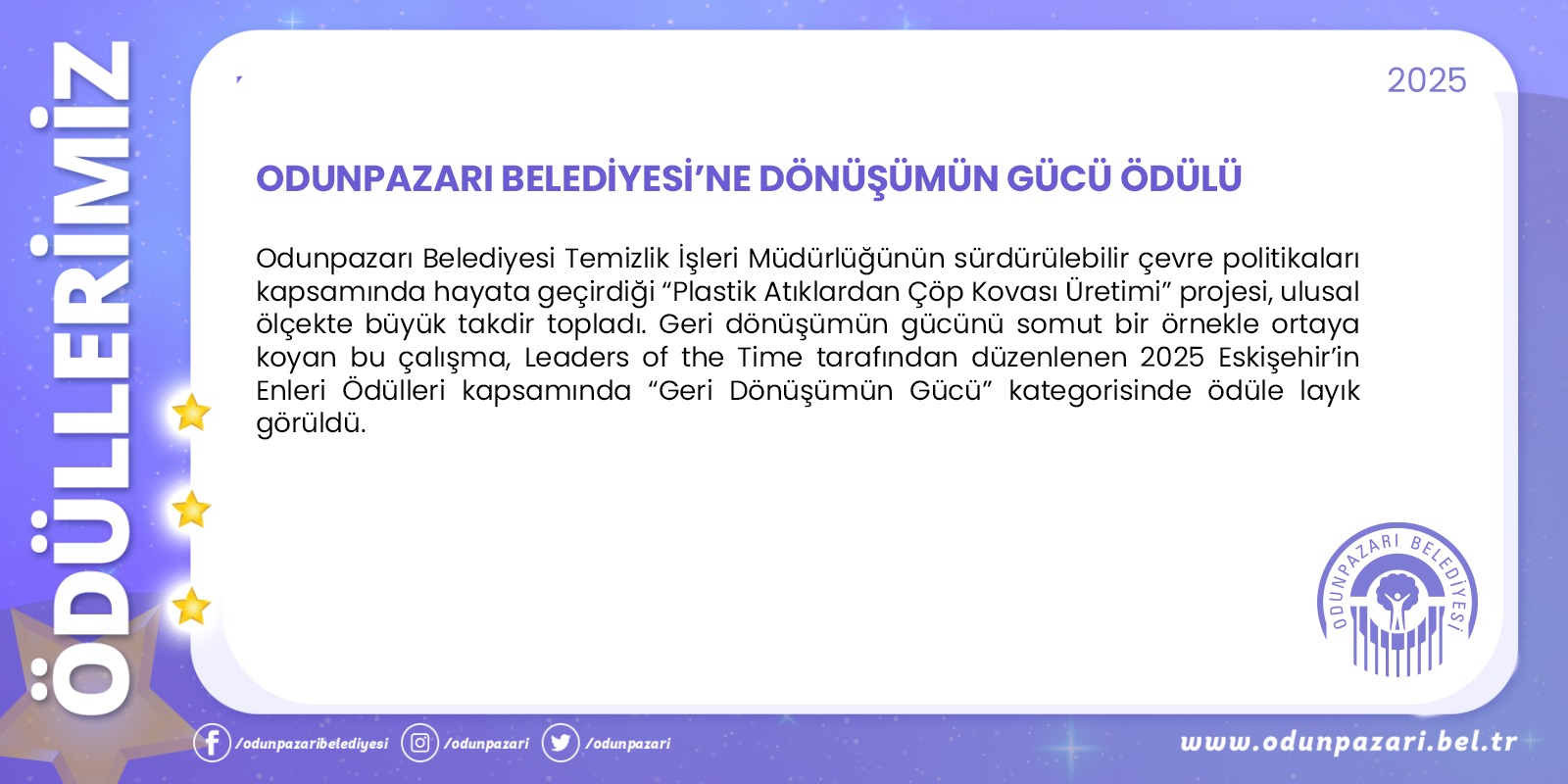 ÖDÜLLERİMİZ

2025

ODUNPAZARI BELEDİYESİ'NE DÖNÜŞÜMÜN GÜCÜ ÖDÜLÜ

Odunpazarı Belediyesi Temizlik İşleri Müdürlüğünün sürdürülebilir çevre politikaları kapsamında hayata geçirdiği "Plastik Atıklardan Çöp Kovası Üretimi" projesi, ulusal ölçekte büyük takdir topladı. Geri dönüşümün gücünü somut bir örnekle ortaya koyan bu çalışma, Leaders of the Time tarafından düzenlenen 2025 Eskişehir'in Enleri Ödülleri kapsamında "Geri Dönüşümün Gücü" kategorisinde ödüle layık görüldü.

ODUNPAZARI BELEDİYESİ

/odunpazaribelediyesi /odunpazari /odunpazari

www.odunpazari.bel.tr